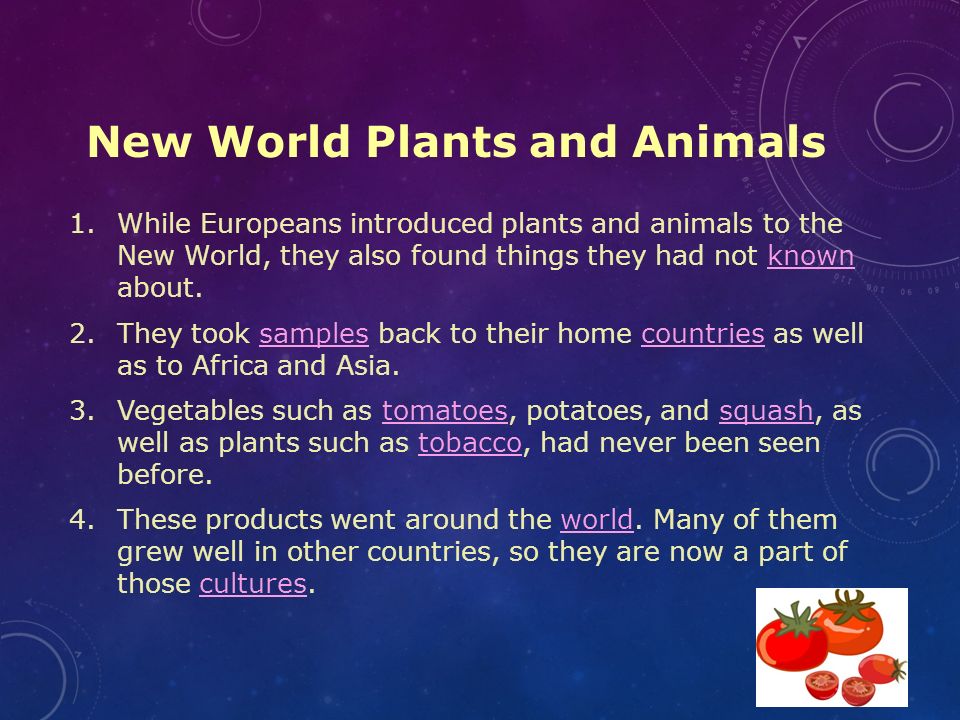 New World Plants and Animals

1. While Europeans introduced plants and animals to the New World, they also found things they had not known about.

2. They took samples back to their home countries as well as to Africa and Asia.

3. Vegetables such as tomatoes, potatoes, and squash, as well as plants such as tobacco, had never been seen before.

4. These products went around the world. Many of them grew well in other countries, so they are now a part of those cultures.